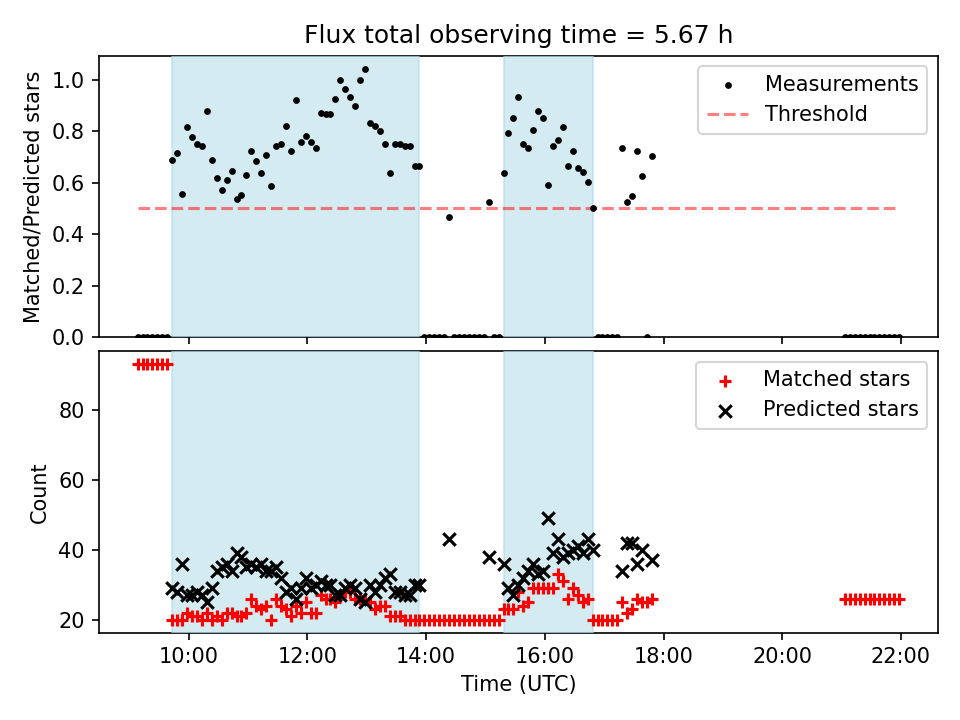 Flux total observing time = 5.67 h

Matched/Predicted stars

1.0
0.8
0.6
0.4
0.2
0.0

Measurements
Threshold

Count

80
60
40
20

Matched stars
Predicted stars

10:00
12:00
14:00
16:00
18:00
20:00
22:00

Time (UTC)